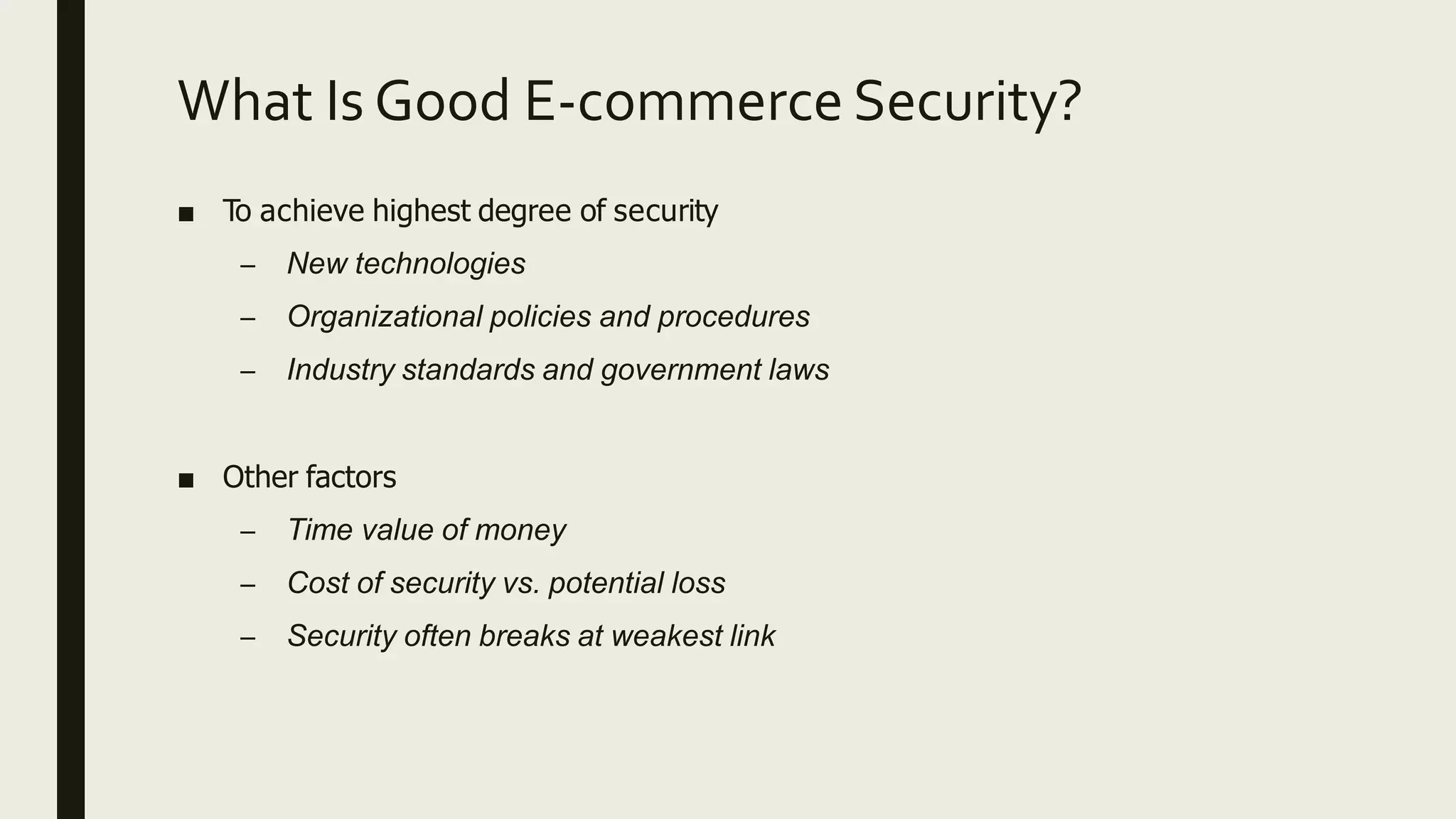 What Is Good E-commerce Security?

■ To achieve highest degree of security

– New technologies

– Organizational policies and procedures

– Industry standards and government laws

■ Other factors

– Time value of money

– Cost of security vs. potential loss

– Security often breaks at weakest link